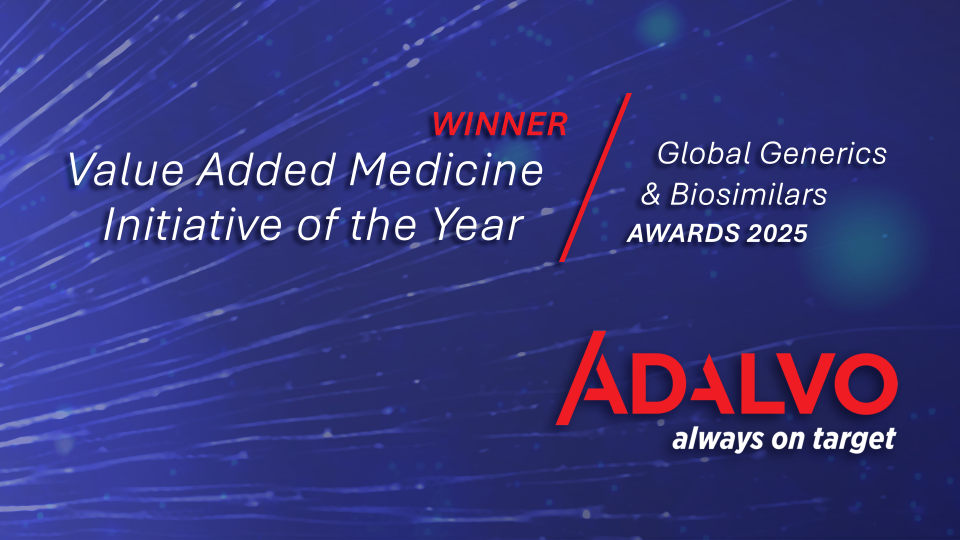 WINNER
Value Added Medicine Initiative of the Year

Global Generics & Biosimilars
AWARDS 2025

ADALVO
always on target